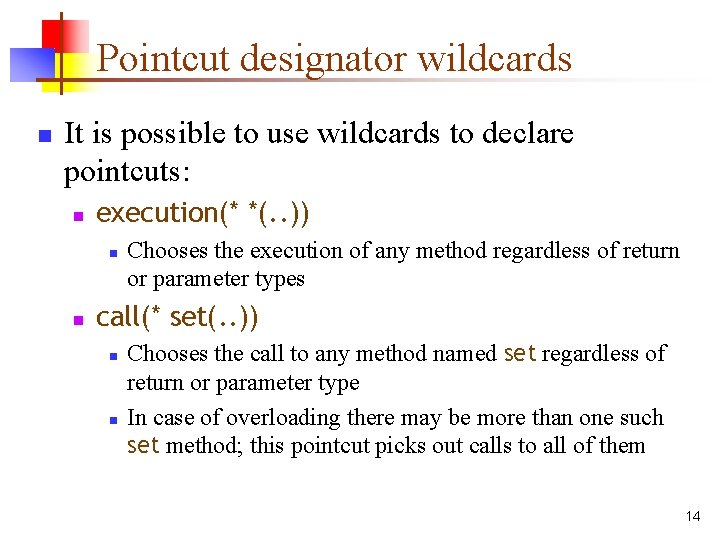 Pointcut designator wildcards

It is possible to use wildcards to declare pointcuts:

execution(* *(..))

Chooses the execution of any method regardless of return or parameter types

call(* set(..))

Chooses the call to any method named set regardless of return or parameter type

In case of overloading there may be more than one such set method; this pointcut picks out calls to all of them

14